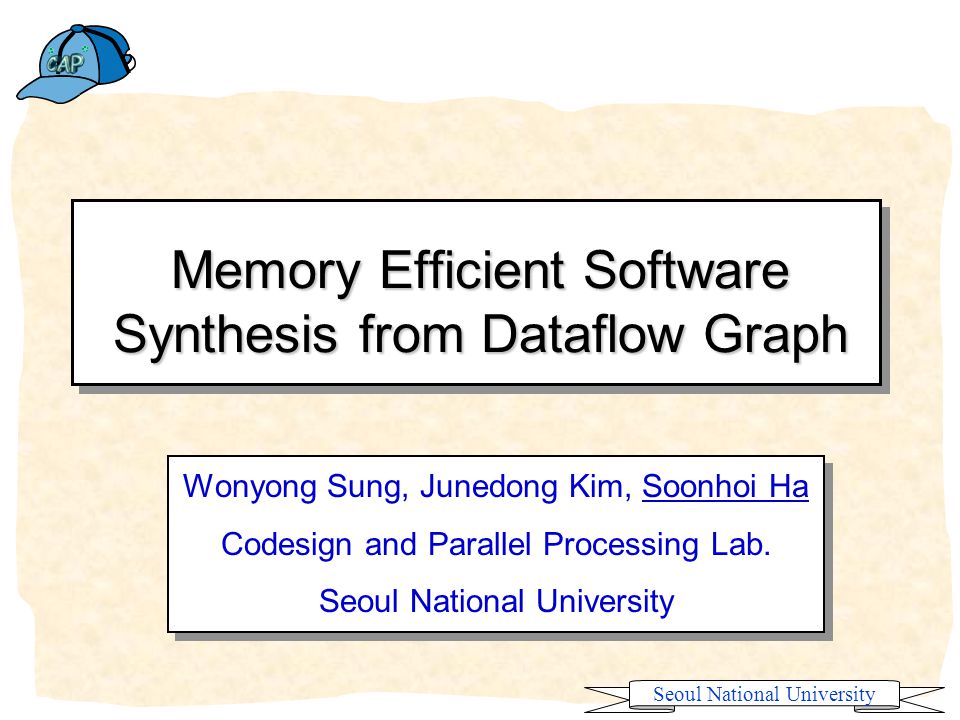 CAP

Memory Efficient Software Synthesis from Dataflow Graph

Wonyong Sung, Junedong Kim, Soonhoi Ha
Codesign and Parallel Processing Lab.
Seoul National University

Seoul National University